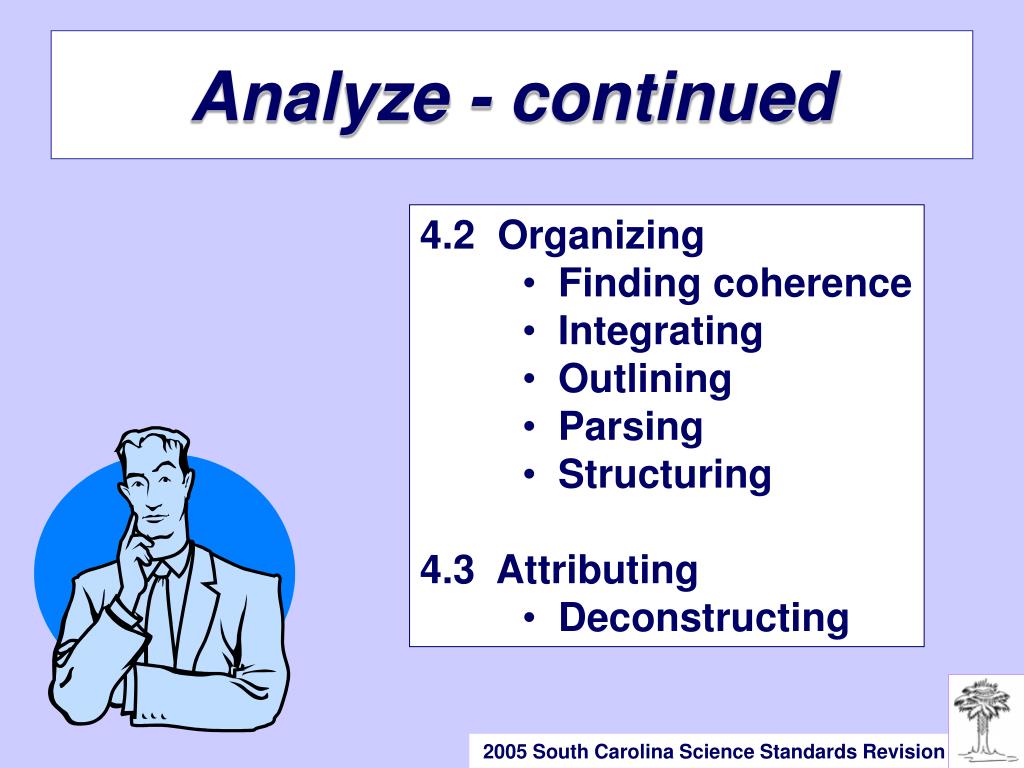 Analyze - continued

4.2 Organizing
• Finding coherence
• Integrating
• Outlining
• Parsing
• Structuring

4.3 Attributing
• Deconstructing

2005 South Carolina Science Standards Revision